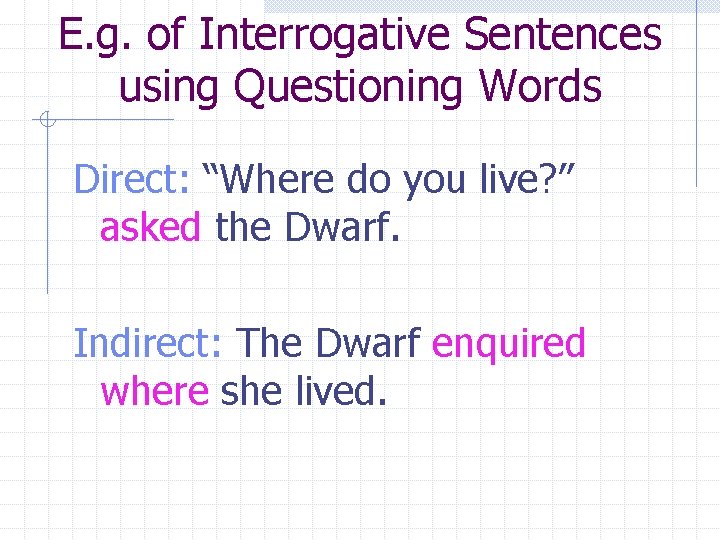 E.g. of Interrogative Sentences using Questioning Words

Direct: “Where do you live?” asked the Dwarf.

Indirect: The Dwarf enquired where she lived.